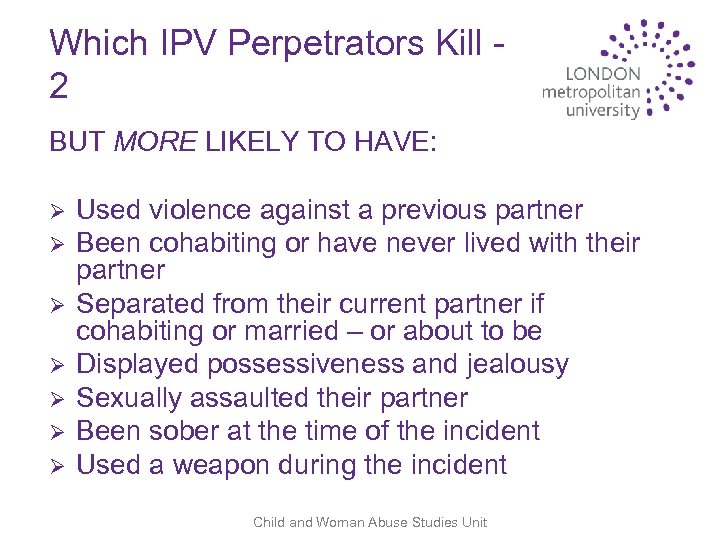 Which IPV Perpetrators Kill - 2

LONDON
metropolitan
university

BUT MORE LIKELY TO HAVE:

➢ Used violence against a previous partner
➢ Been cohabiting or have never lived with their partner
➢ Separated from their current partner if cohabiting or married – or about to be
➢ Displayed possessiveness and jealousy
➢ Sexually assaulted their partner
➢ Been sober at the time of the incident
➢ Used a weapon during the incident

Child and Woman Abuse Studies Unit